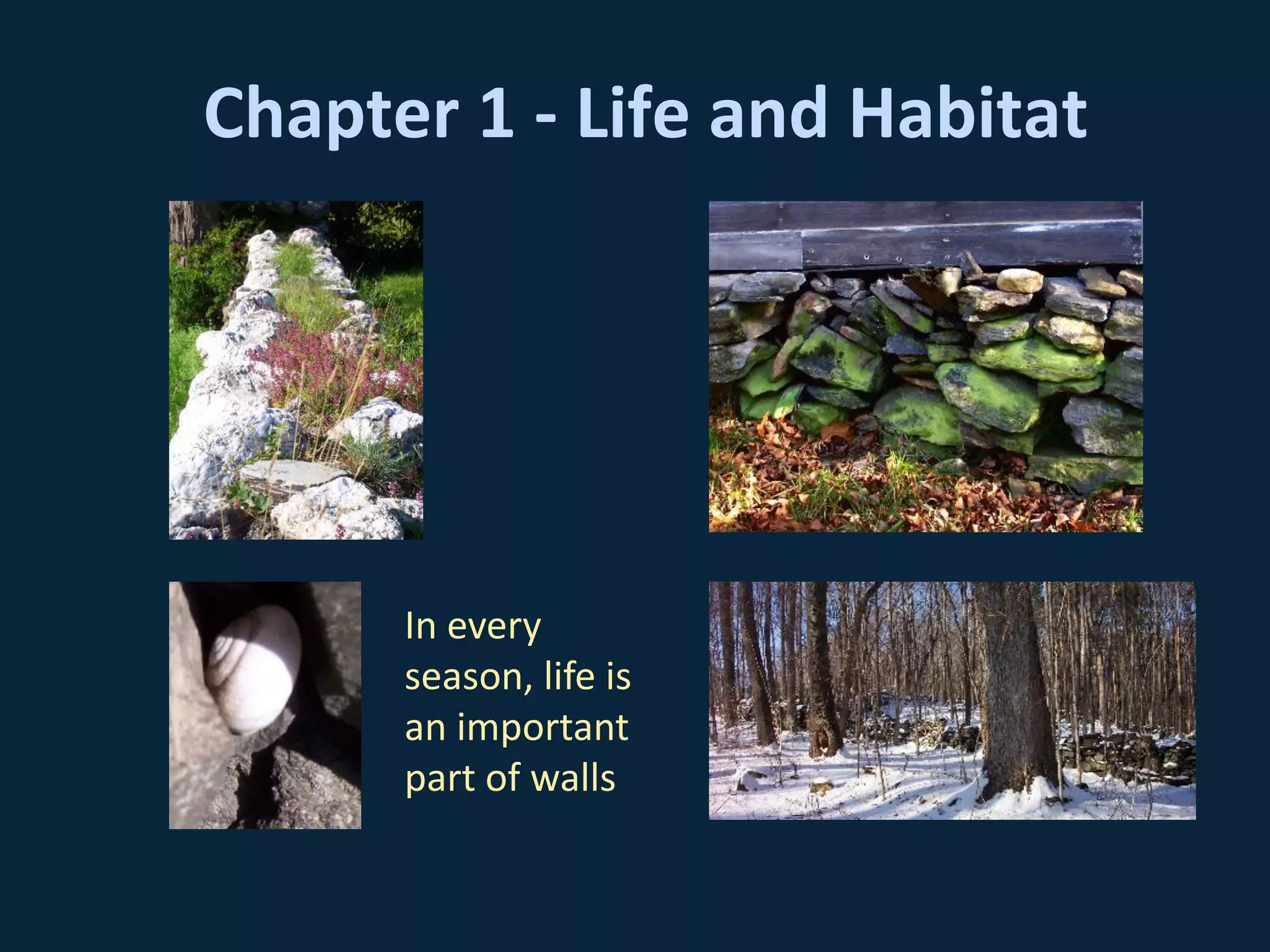 Chapter 1 - Life and Habitat

In every season, life is an important part of walls